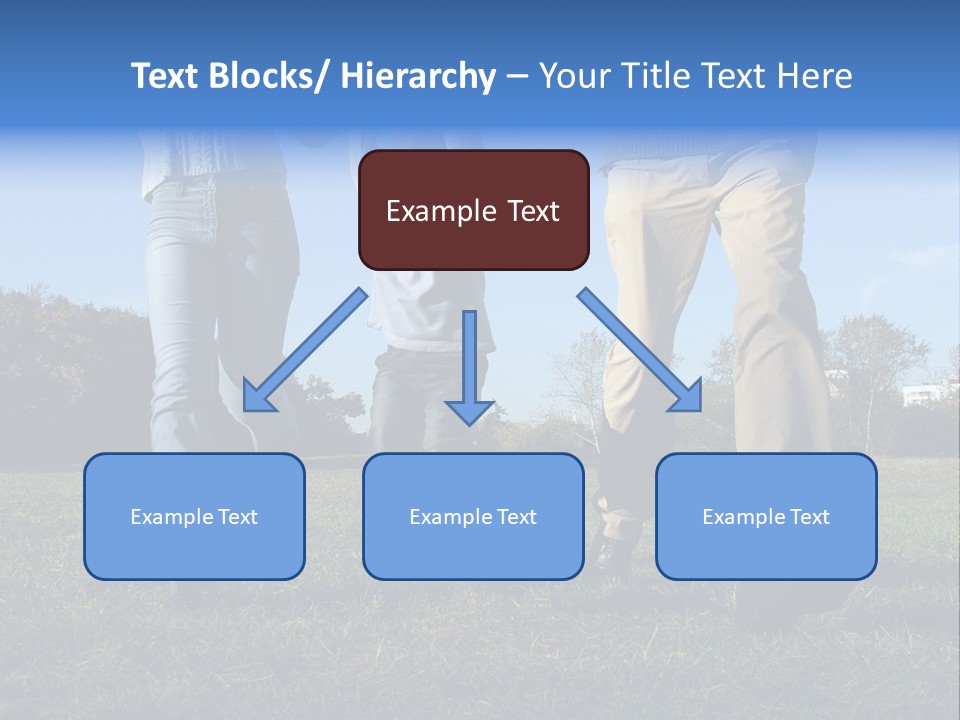 Text Blocks/ Hierarchy – Your Title Text Here

Example Text

Example Text

Example Text

Example Text